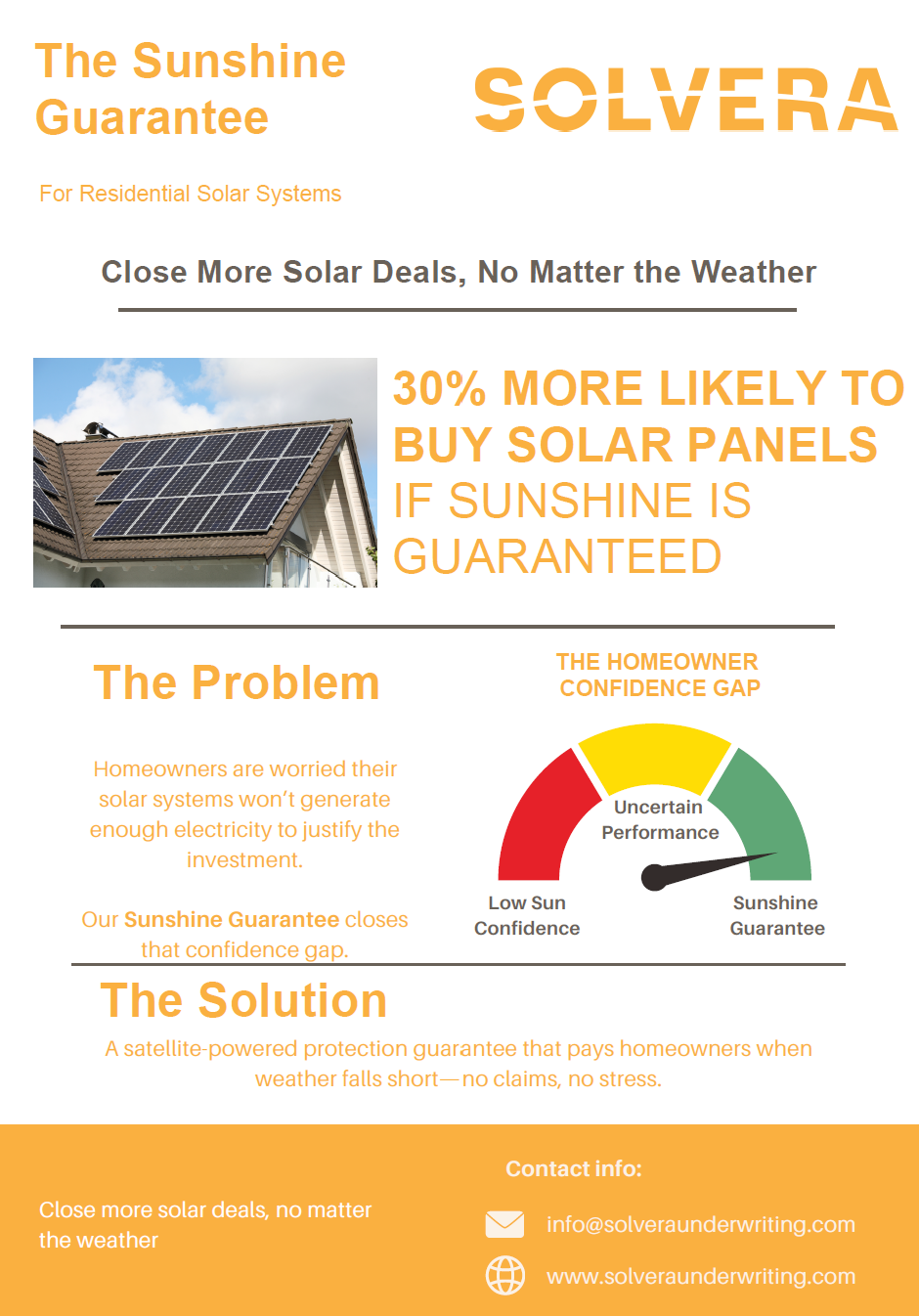 The Sunshine Guarantee

SOLVERA

For Residential Solar Systems

Close More Solar Deals, No Matter the Weather

30% MORE LIKELY TO BUY SOLAR PANELS IF SUNSHINE IS GUARANTEED

The Problem

Homeowners are worried their solar systems won't generate enough electricity to justify the investment.

Our Sunshine Guarantee closes that confidence gap.

THE HOMEOWNER CONFIDENCE GAP

Uncertain Performance

Low Sun Confidence

Sunshine Guarantee

The Solution

A satellite-powered protection guarantee that pays homeowners when weather falls short—no claims, no stress.

Close more solar deals, no matter the weather

Contact info:

info@solveraunderwriting.com

www.solveraunderwriting.com